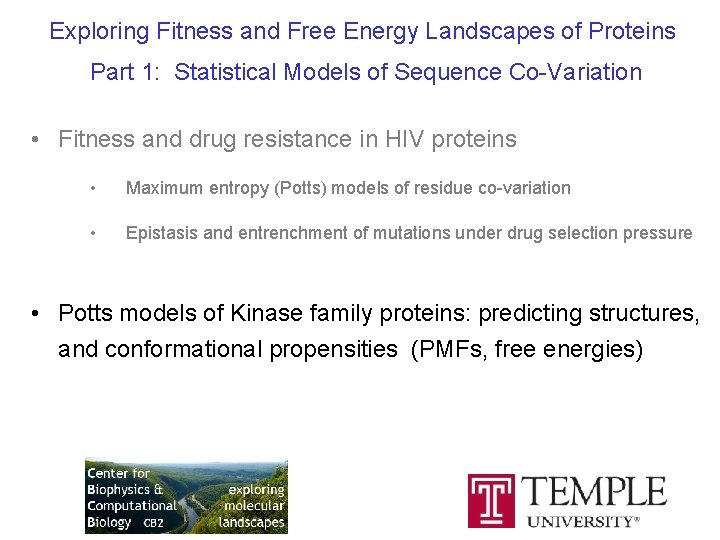 Exploring Fitness and Free Energy Landscapes of Proteins

Part 1: Statistical Models of Sequence Co-Variation

• Fitness and drug resistance in HIV proteins

• Maximum entropy (Potts) models of residue co-variation

• Epistasis and entrenchment of mutations under drug selection pressure

• Potts models of Kinase family proteins: predicting structures, and conformational propensities (PMFs, free energies)

Center for Biophysics & Computational Biology CB2

exploring molecular landscapes

T TEMPLE UNIVERSITY®